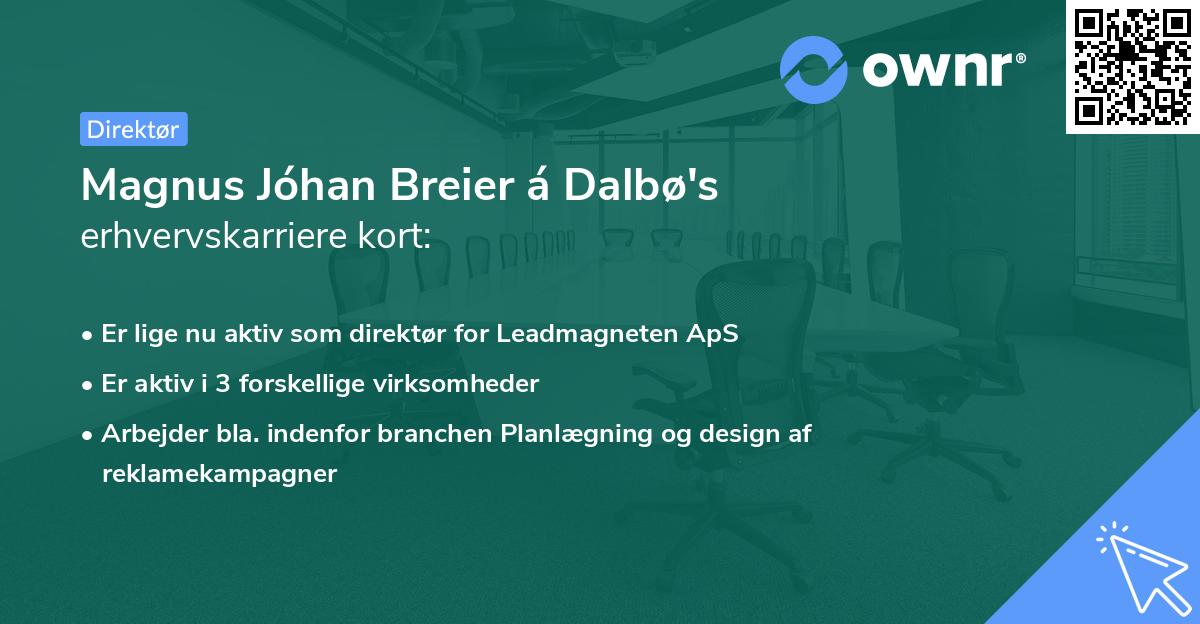 ownr®

Direktør

Magnus Jóhan Breier á Dalbø's erhvervskarriere kort:

• Er lige nu aktiv som direktør for Leadmagneten ApS
• Er aktiv i 3 forskellige virksomheder
• Arbejder bla. indenfor branchen Planlægning og design af reklamekampagner